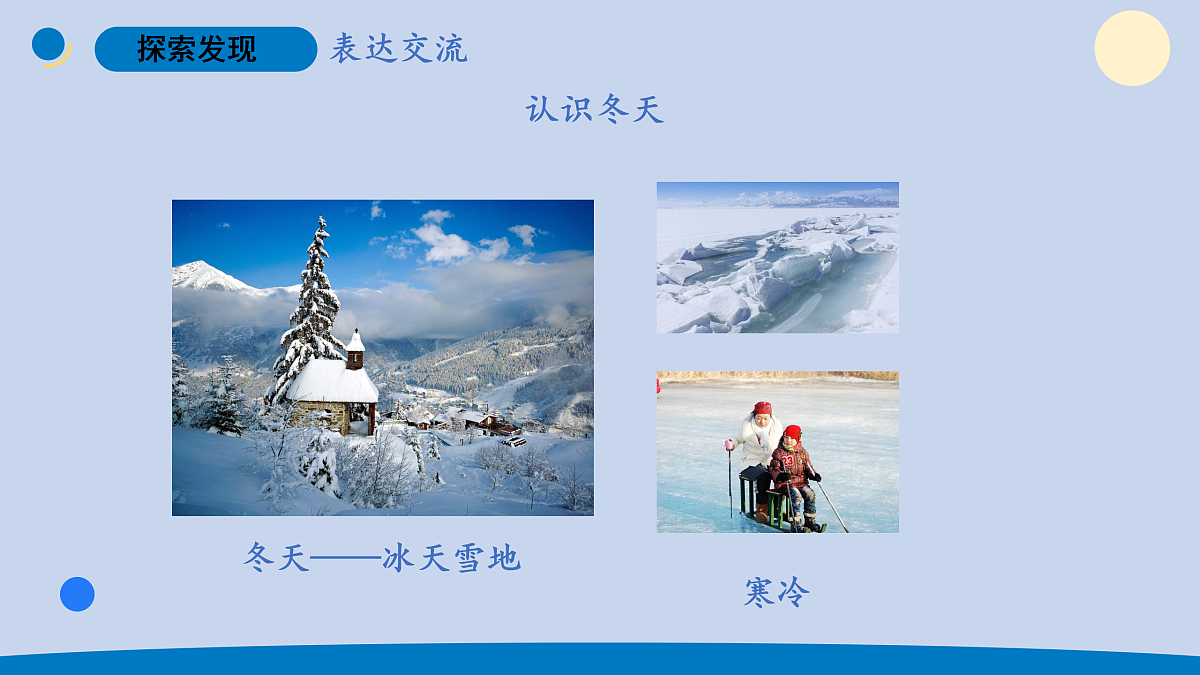 探索发现 表达交流

认识冬天

冬天——冰天雪地

寒冷